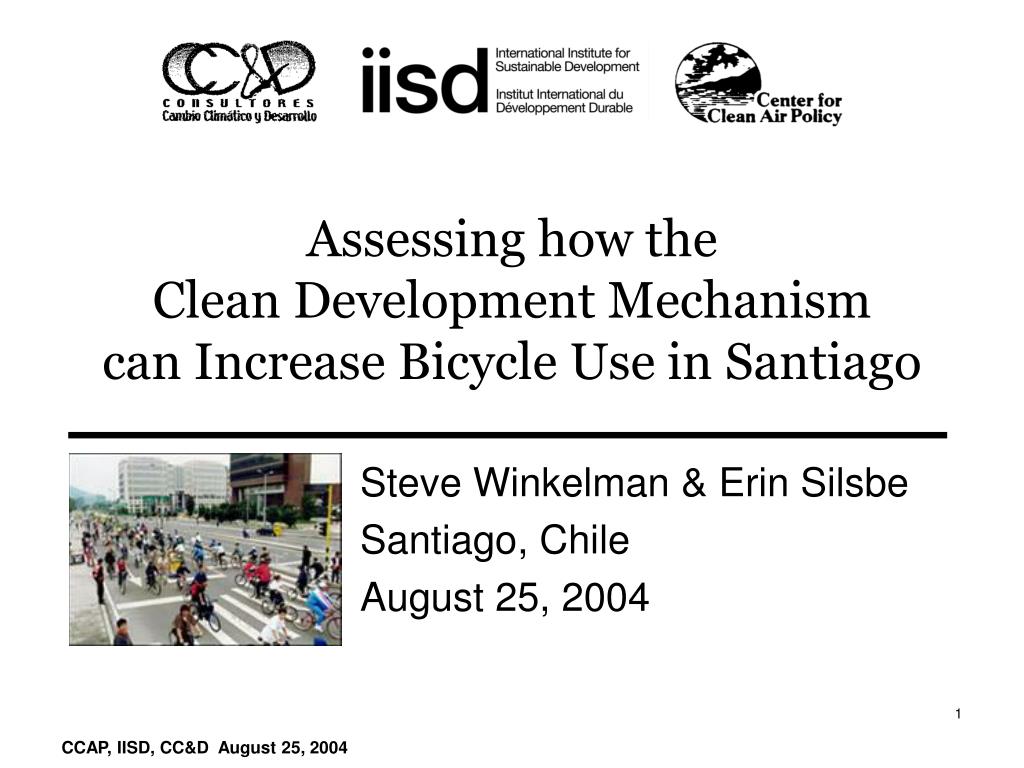 CC&D
CONSULTORES
Cambio Climático y Desarrollo

iisd International Institute for Sustainable Development
Institut International du Développement Durable

Center for Clean Air Policy

Assessing how the
Clean Development Mechanism
can Increase Bicycle Use in Santiago

Steve Winkelman & Erin Silsbe
Santiago, Chile
August 25, 2004

1

CCAP, IISD, CC&D August 25, 2004